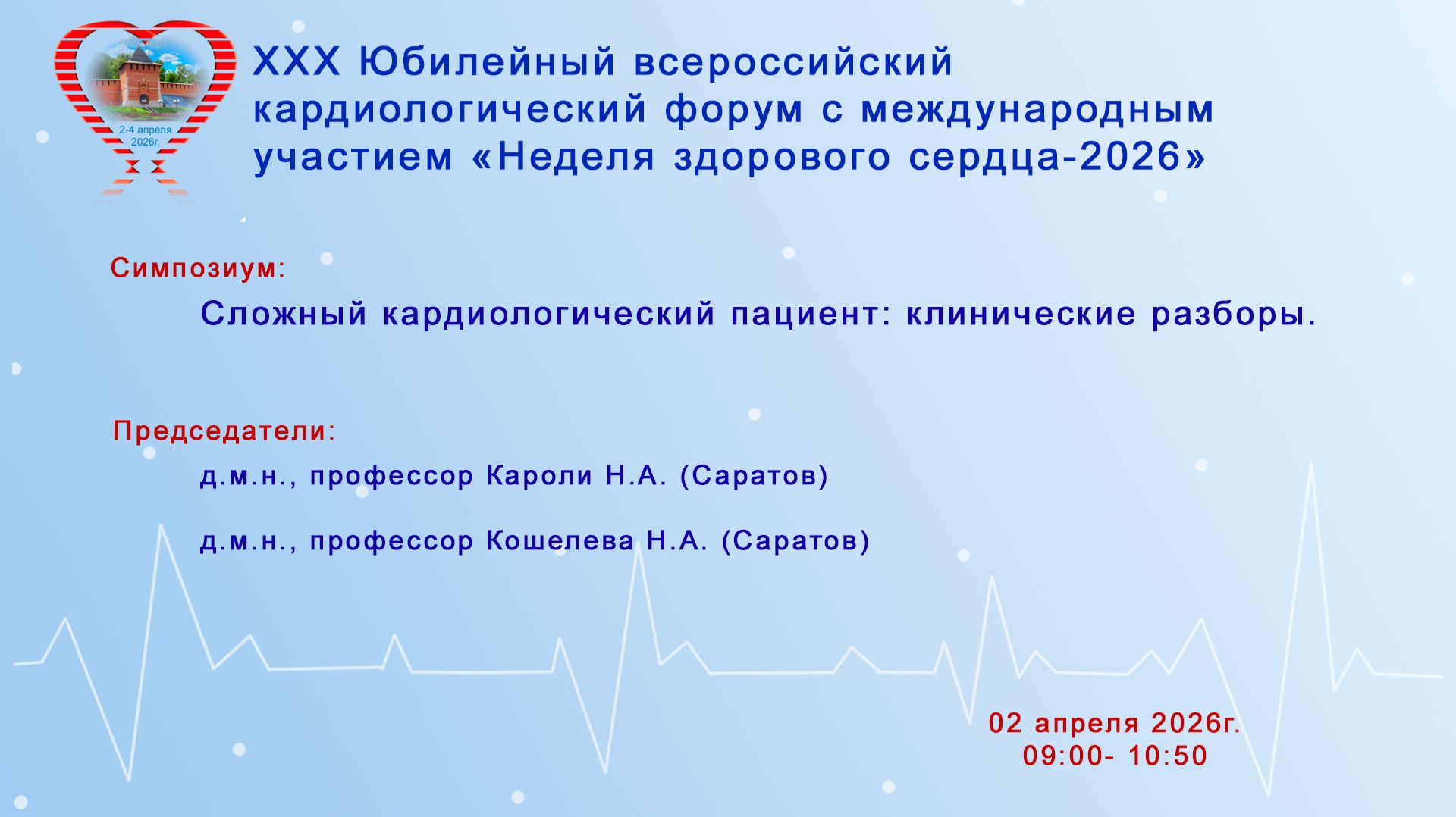 2-4 апреля 2026г.

XXX Юбилейный всероссийский кардиологический форум с международным участием «Неделя здорового сердца-2026»

Симпозиум:

Сложный кардиологический пациент: клинические разборы.

Председатели:

д.м.н., профессор Кароли Н.А. (Саратов)

д.м.н., профессор Кошелева Н.А. (Саратов)

02 апреля 2026г.
09:00- 10:50